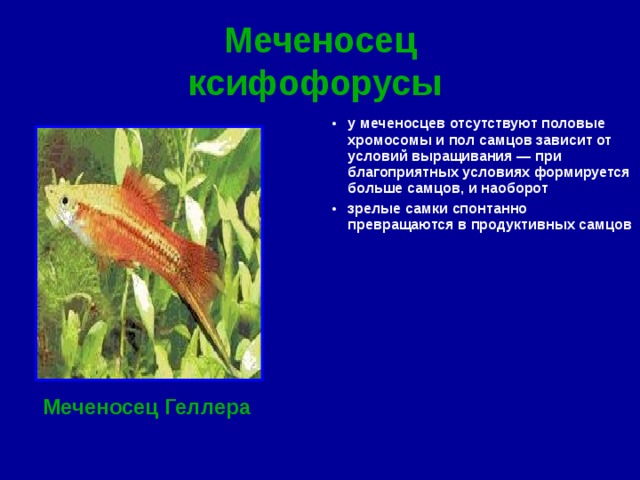 Меченосец ксифофорусы

• у меченосцев отсутствуют половые хромосомы и пол самцов зависит от условий выращивания — при благоприятных условиях формируется больше самцов, и наоборот

• зрелые самки спонтанно превращаются в продуктивных самцов

Меченосец Геллера